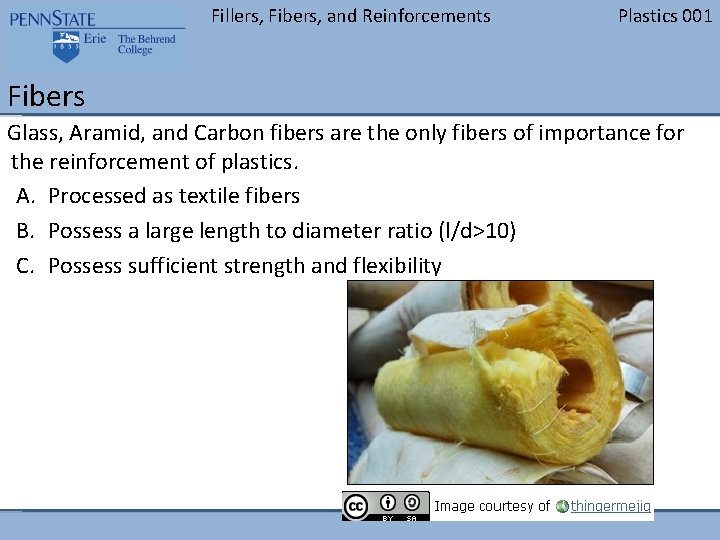 PENNSTATE
1855 Erie The Behrend College

Fillers, Fibers, and Reinforcements

Plastics 001

Fibers

Glass, Aramid, and Carbon fibers are the only fibers of importance for the reinforcement of plastics.

A. Processed as textile fibers
B. Possess a large length to diameter ratio (l/d>10)
C. Possess sufficient strength and flexibility

cc BY SA

Image courtesy of thingermejig